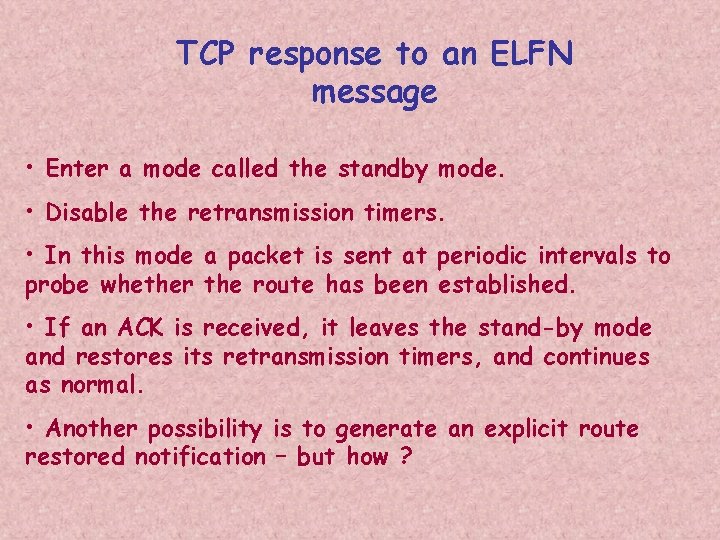 TCP response to an ELFN message

• Enter a mode called the standby mode.

• Disable the retransmission timers.

• In this mode a packet is sent at periodic intervals to probe whether the route has been established.

• If an ACK is received, it leaves the stand-by mode and restores its retransmission timers, and continues as normal.

• Another possibility is to generate an explicit route restored notification – but how ?